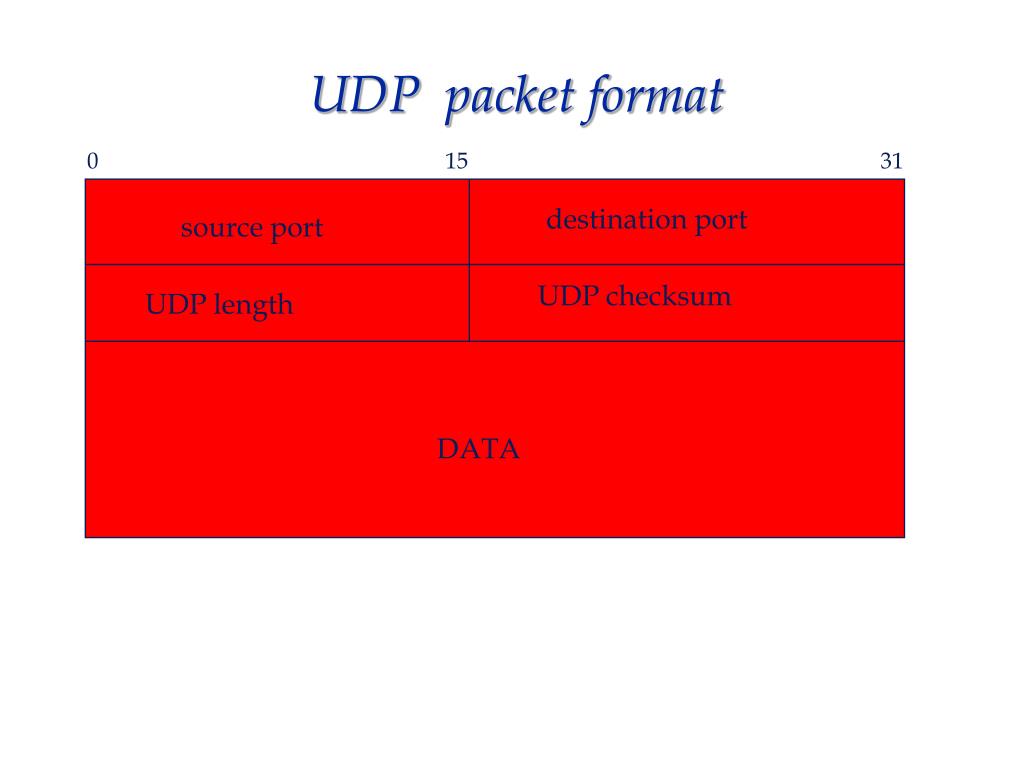 UDP packet format

0 15 31

source port

destination port

UDP length

UDP checksum

DATA